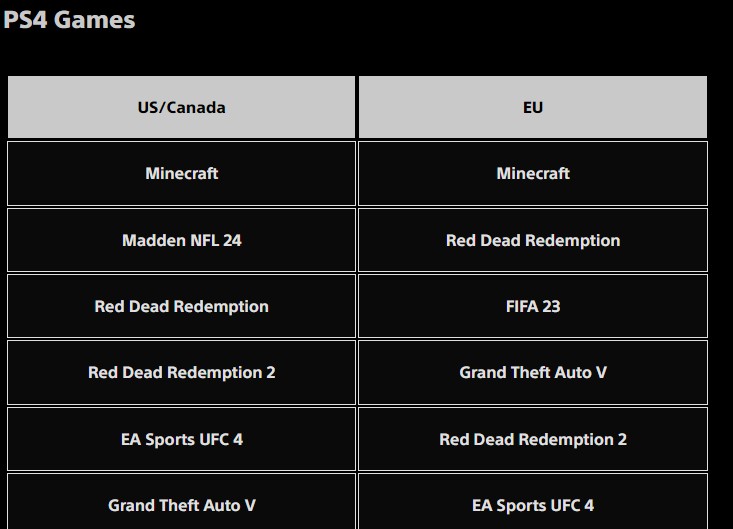 PS4 Games

| US/Canada | EU |
|---|---|
| Minecraft | Minecraft |
| Madden NFL 24 | Red Dead Redemption |
| Red Dead Redemption | FIFA 23 |
| Red Dead Redemption 2 | Grand Theft Auto V |
| EA Sports UFC 4 | Red Dead Redemption 2 |
| Grand Theft Auto V | EA Sports UFC 4 |